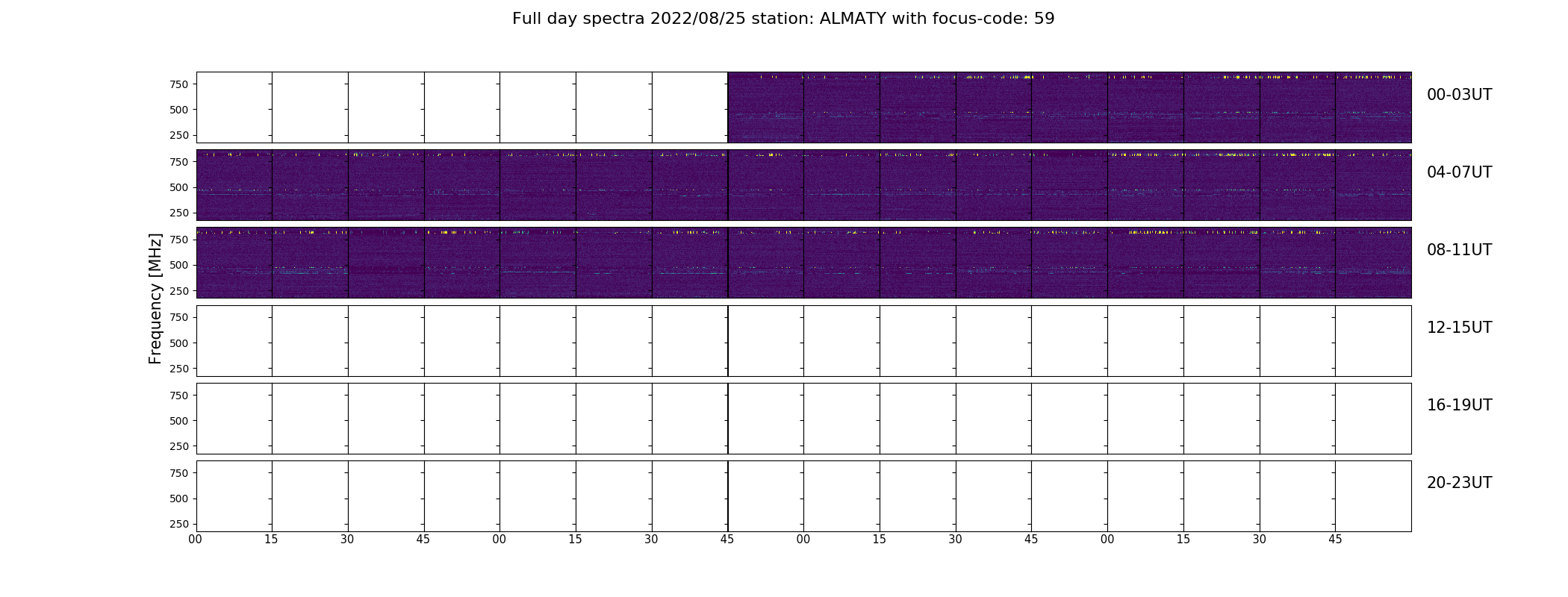 Full day spectra 2022/08/25 station: ALMATY with focus-code: 59

Frequency [MHz]

750
500
250
00-03UT

750
500
250
04-07UT

750
500
250
08-11UT

750
500
250
12-15UT

750
500
250
16-19UT

750
500
250
20-23UT

00 15 30 45 00 15 30 45 00 15 30 45 00 15 30 45